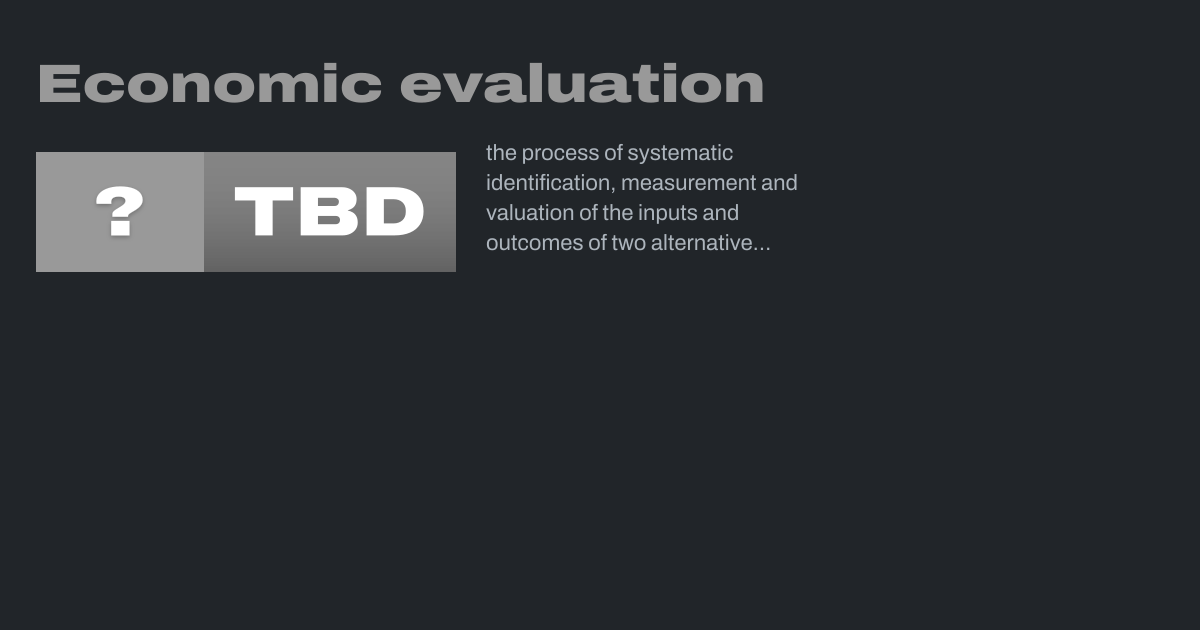 Economic evaluation

? TBD

the process of systematic identification, measurement and valuation of the inputs and outcomes of two alternative...